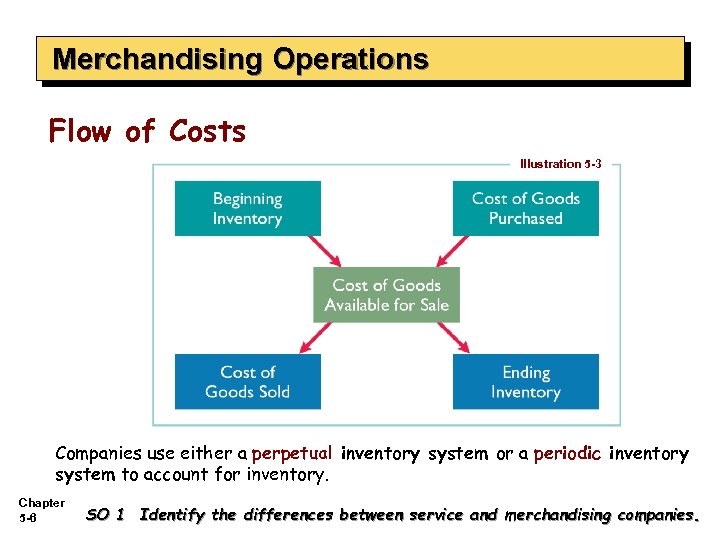 Merchandising Operations

Flow of Costs

Illustration 5-3

Beginning Inventory

Cost of Goods Purchased

Cost of Goods Available for Sale

Cost of Goods Sold

Ending Inventory

Companies use either a perpetual inventory system or a periodic inventory system to account for inventory.

Chapter 5-6

SO 1 Identify the differences between service and merchandising companies.